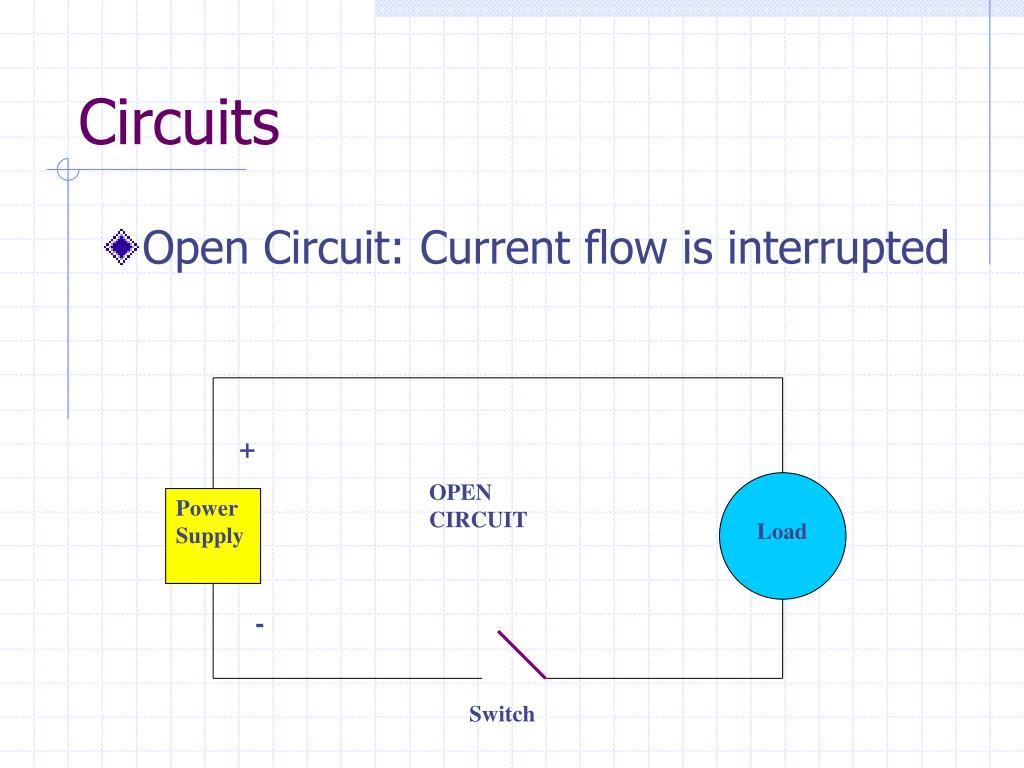 Circuits

Open Circuit: Current flow is interrupted

+

Power Supply

OPEN CIRCUIT

Load

-

Switch